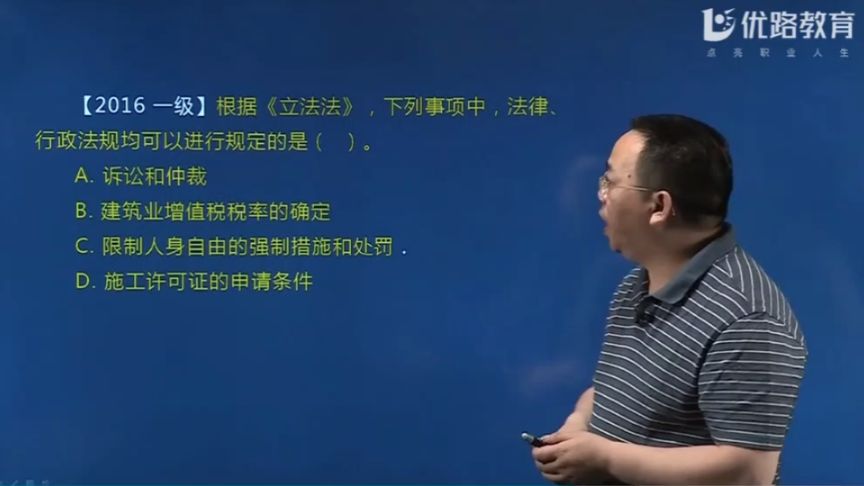 优路教育
点亮职业人生

【2016 一级】根据《立法法》，下列事项中，法律、行政法规均可以进行规定的是（ ）。

A. 诉讼和仲裁

B. 建筑业增值税税率的确定

C. 限制人身自由的强制措施和处罚 .

D. 施工许可证的申请条件